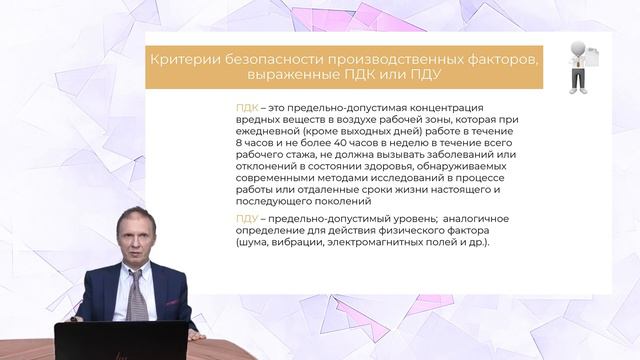 Критерии безопасности производственных факторов, выраженные ПДК или ПДУ

ПДК – это предельно-допустимая концентрация вредных веществ в воздухе рабочей зоны, которая при ежедневной (кроме выходных дней) работе в течение 8 часов и не более 40 часов в неделю в течение всего рабочего стажа, не должна вызывать заболеваний или отклонений в состоянии здоровья, обнаруживаемых современными методами исследований в процессе работы или отдаленные сроки жизни настоящего и последующего поколений

ПДУ – предельно-допустимый уровень; аналогичное определение для действия физического фактора (шума, вибрации, электромагнитных полей и др.).